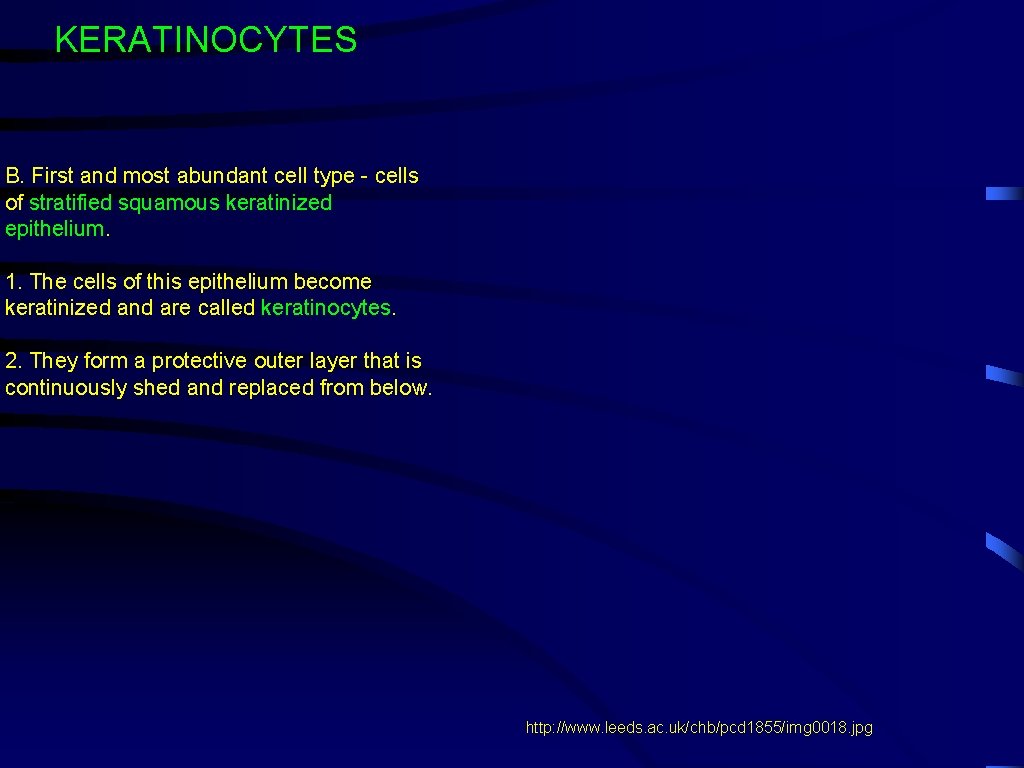 KERATINOCYTES

B. First and most abundant cell type - cells of stratified squamous keratinized epithelium.

1. The cells of this epithelium become keratinized and are called keratinocytes.

2. They form a protective outer layer that is continuously shed and replaced from below.

http://www.leeds.ac.uk/chb/pcd1855/img0018.jpg